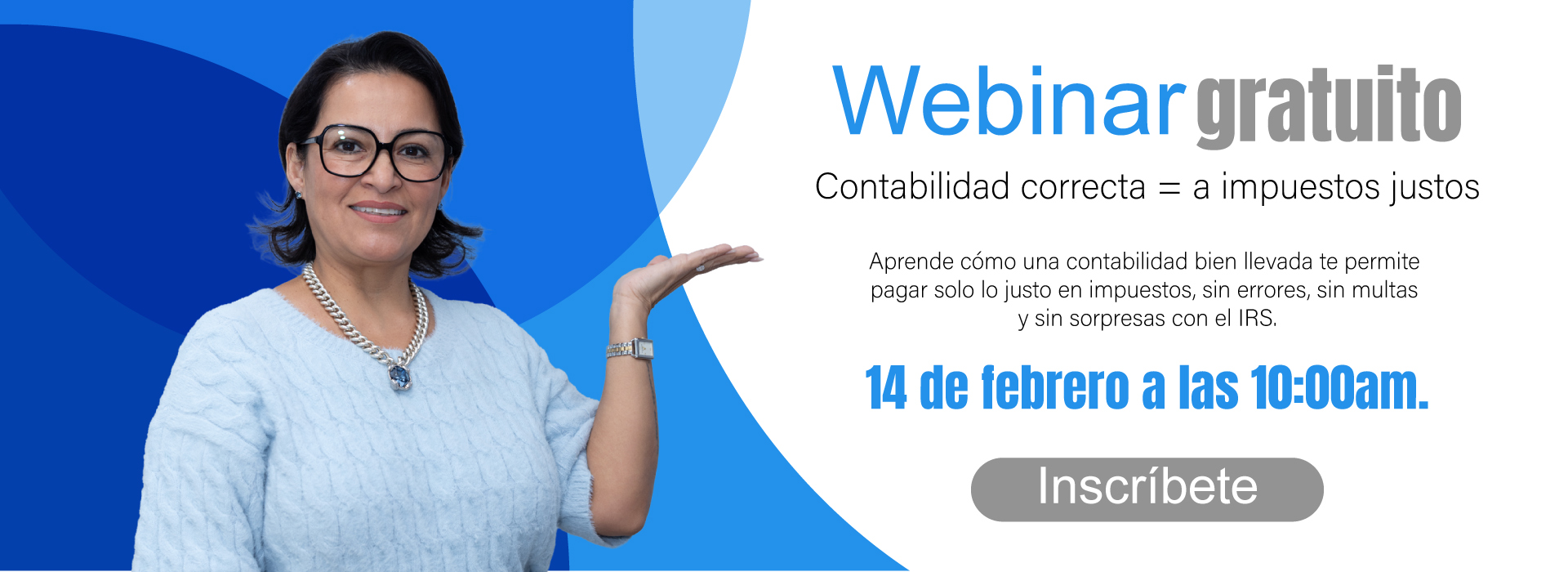 Webinar gratuito

Contabilidad correcta = a impuestos justos

Aprende cómo una contabilidad bien llevada te permite pagar solo lo justo en impuestos, sin errores, sin multas y sin sorpresas con el IRS.

14 de febrero a las 10:00am.

Inscríbete